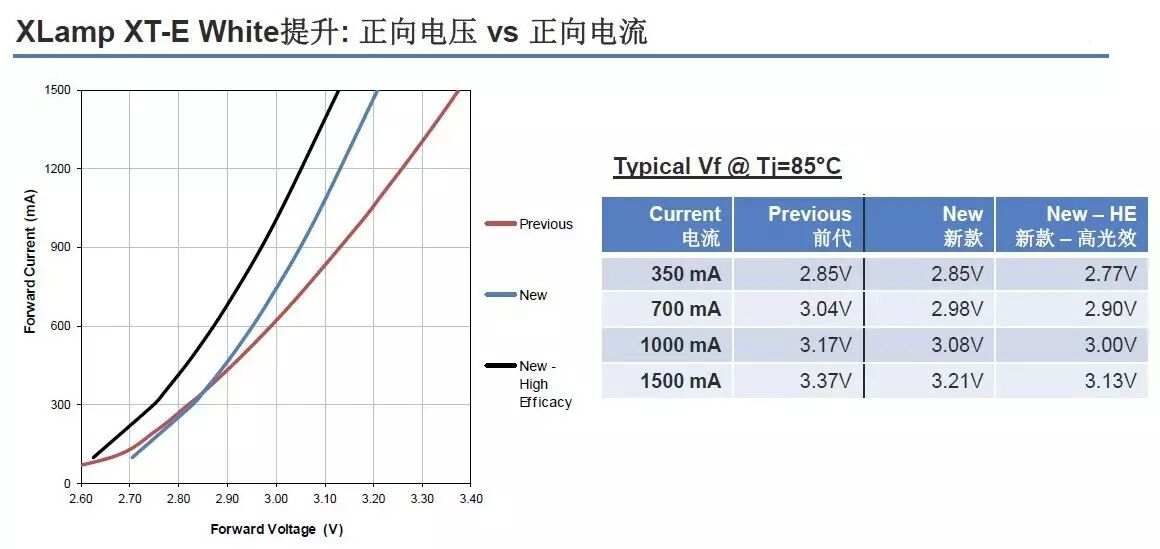 XLamp XT-E White提升: 正向电压 vs 正向电流

1500
1200
900
600
300
0
Forward Current (mA)
2.60 2.70 2.80 2.90 3.00 3.10 3.20 3.30 3.40
Forward Voltage (V)

Previous
New
New - High Efficacy

Typical Vf @ Tj=85°C

| Current 电流 | Previous 前代 | New 新款 | New – HE 新款 – 高光效 |
|---|---|---|---|
| 350 mA | 2.85V | 2.85V | 2.77V |
| 700 mA | 3.04V | 2.98V | 2.90V |
| 1000 mA | 3.17V | 3.08V | 3.00V |
| 1500 mA | 3.37V | 3.21V | 3.13V |